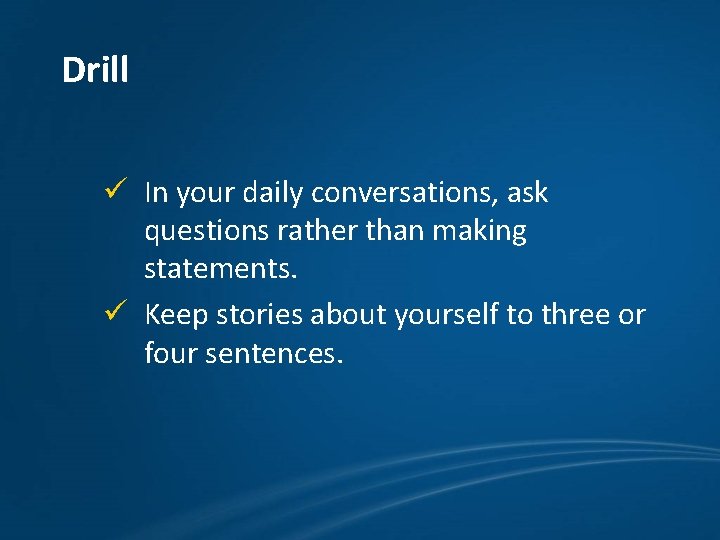 Drill

✓ In your daily conversations, ask questions rather than making statements.

✓ Keep stories about yourself to three or four sentences.